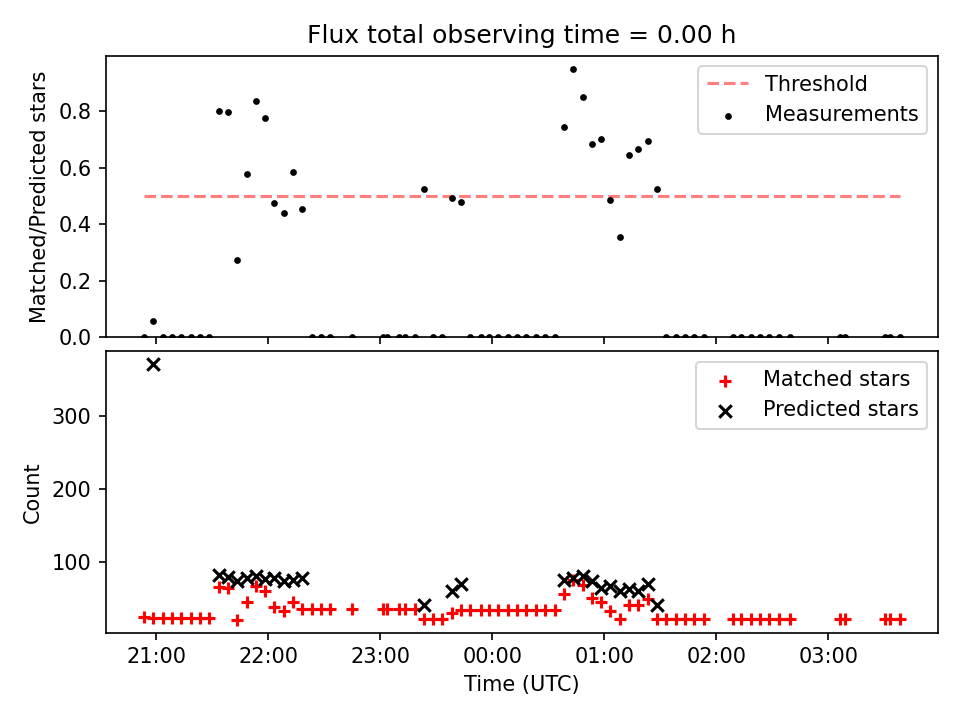 Flux total observing time = 0.00 h

Matched/Predicted stars

0.8
0.6
0.4
0.2
0.0

Threshold
Measurements

Count

300
200
100

Matched stars
Predicted stars

21:00 22:00 23:00 00:00 01:00 02:00 03:00
Time (UTC)